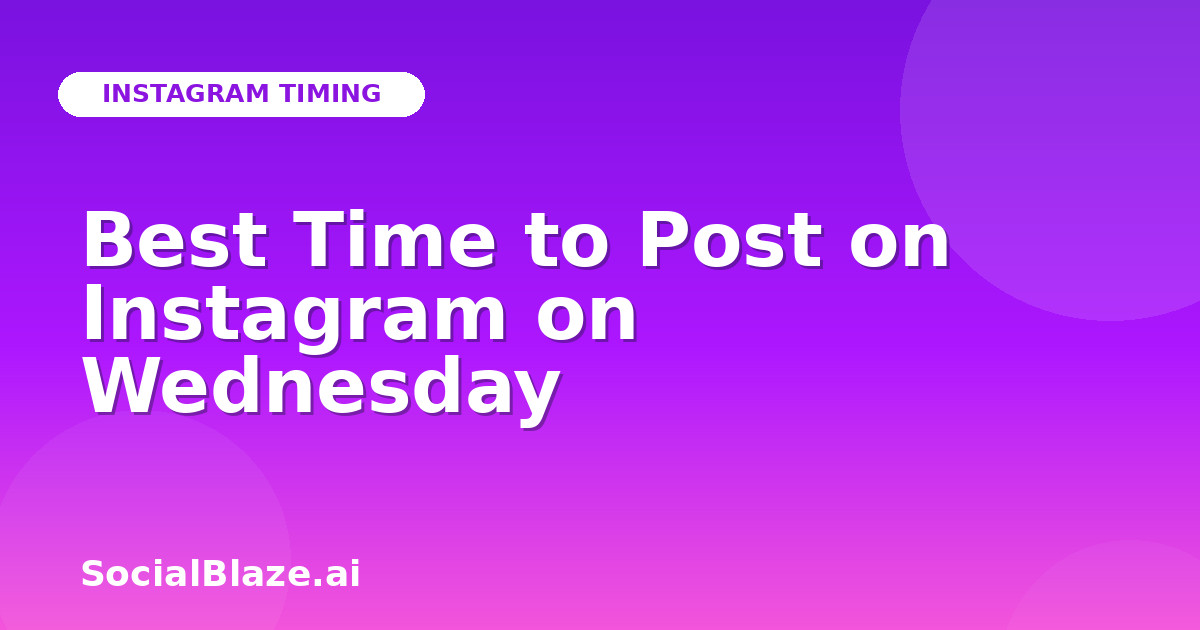 INSTAGRAM TIMING

Best Time to Post on Instagram on Wednesday

SocialBlaze.ai